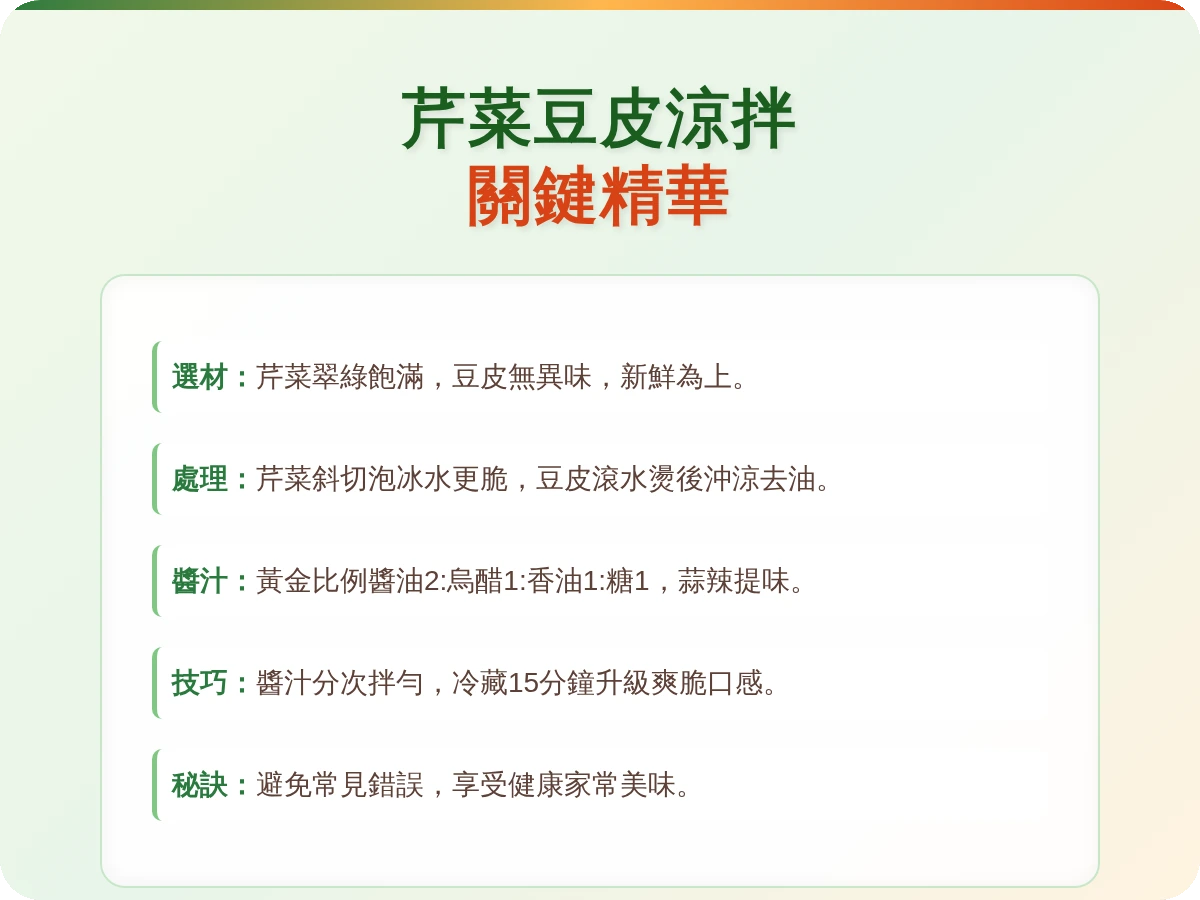 芹菜豆皮涼拌
關鍵精華

選材：芹菜翠綠飽滿，豆皮無異味，新鮮為上。

處理：芹菜斜切泡冰水更脆，豆皮滾水燙後沖涼去油。

醬汁：黃金比例醬油2:烏醋1:香油1:糖1，蒜辣提味。

技巧：醬汁分次拌勻，冷藏15分鐘升級爽脆口感。

秘訣：避免常見錯誤，享受健康家常美味。